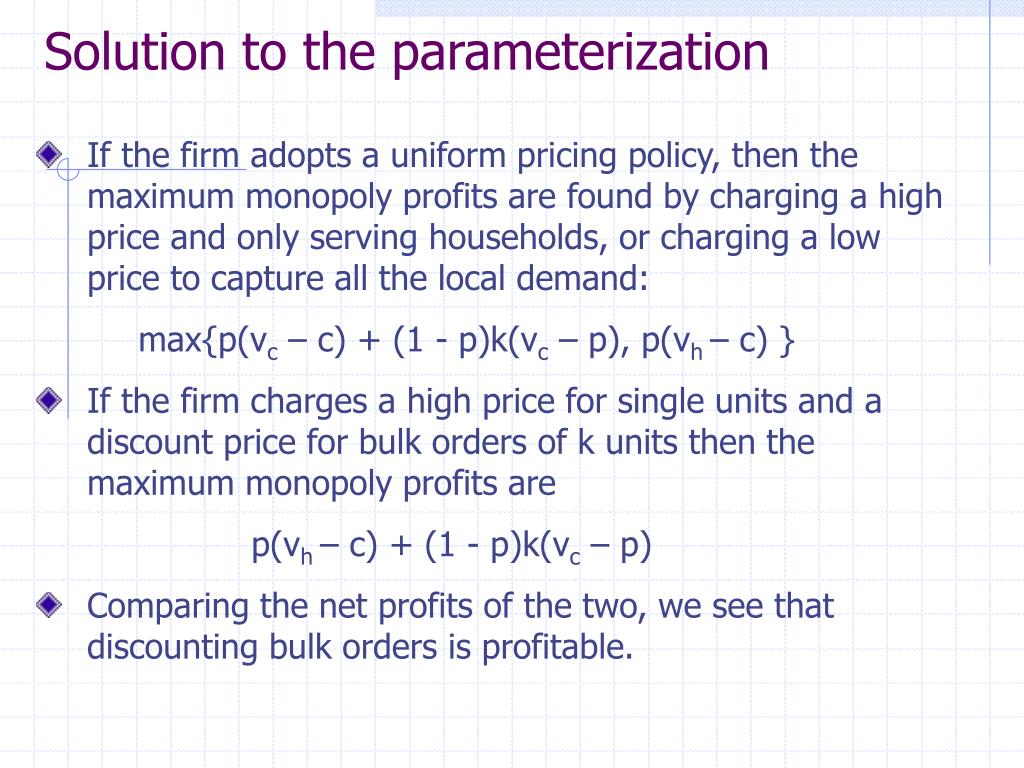 Solution to the parameterization

If the firm adopts a uniform pricing policy, then the maximum monopoly profits are found by charging a high price and only serving households, or charging a low price to capture all the local demand:

$\max\{p(v_c - c) + (1 - p)k(v_c - p), p(v_h - c)\}$

If the firm charges a high price for single units and a discount price for bulk orders of k units then the maximum monopoly profits are

$p(v_h - c) + (1 - p)k(v_c - p)$

Comparing the net profits of the two, we see that discounting bulk orders is profitable.